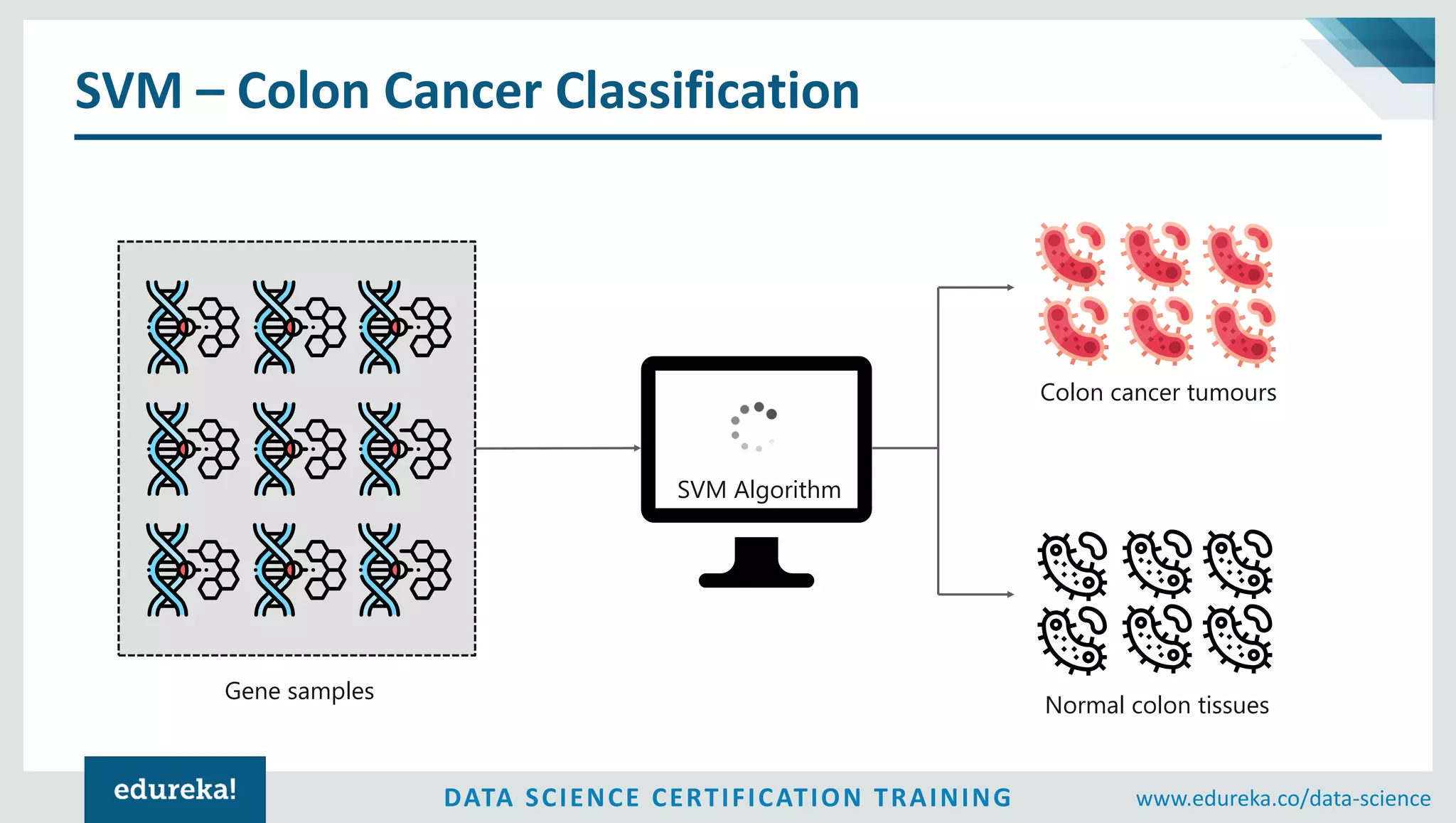 SVM – Colon Cancer Classification

Gene samples

SVM Algorithm

Colon cancer tumours

Normal colon tissues

edureka!

DATA SCIENCE CERTIFICATION TRAINING

www.edureka.co/data-science